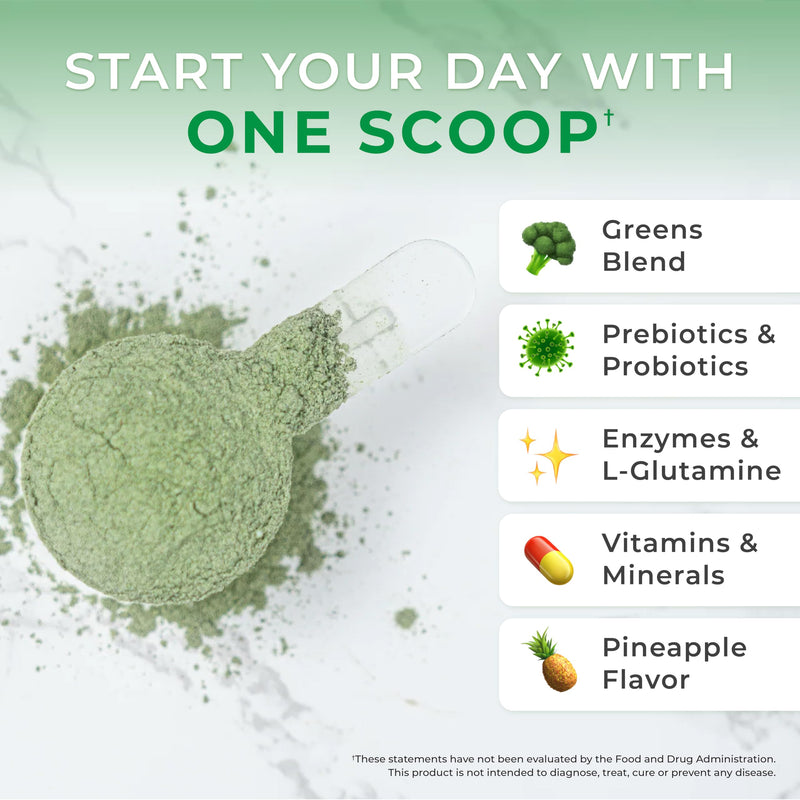 START YOUR DAY WITH
ONE SCOOP†

Greens Blend

Prebiotics & Probiotics

Enzymes & L-Glutamine

Vitamins & Minerals

Pineapple Flavor

†These statements have not been evaluated by the Food and Drug Administration. This product is not intended to diagnose, treat, cure or prevent any disease.